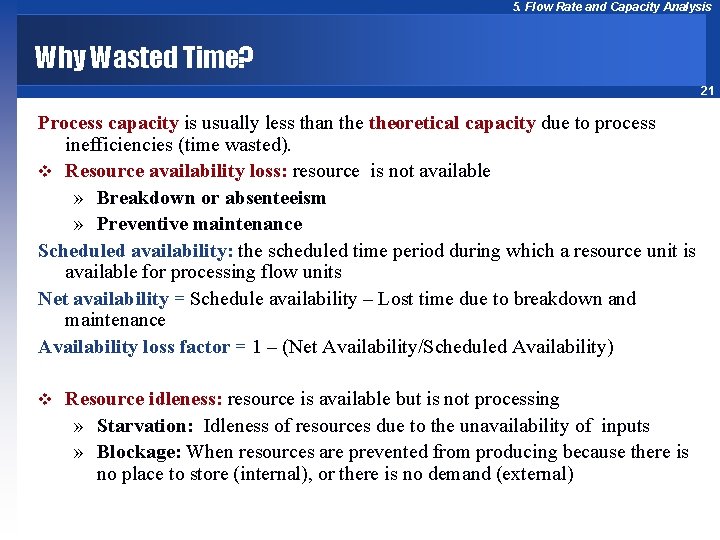 5. Flow Rate and Capacity Analysis

Why Wasted Time?

21

Process capacity is usually less than the theoretical capacity due to process inefficiencies (time wasted).

❖ Resource availability loss: resource is not available

» Breakdown or absenteeism

» Preventive maintenance

Scheduled availability: the scheduled time period during which a resource unit is available for processing flow units

Net availability = Schedule availability – Lost time due to breakdown and maintenance

Availability loss factor = 1 – (Net Availability/Scheduled Availability)

❖ Resource idleness: resource is available but is not processing

» Starvation: Idleness of resources due to the unavailability of inputs

» Blockage: When resources are prevented from producing because there is no place to store (internal), or there is no demand (external)